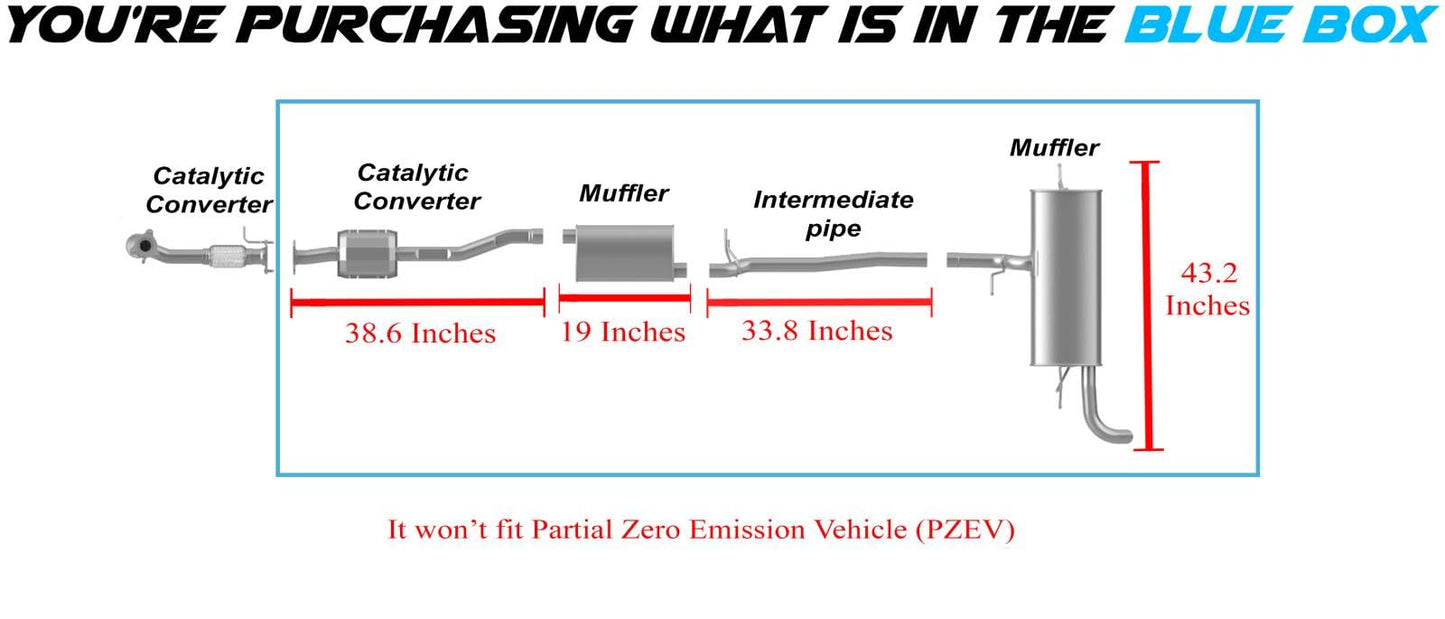 YOU'RE PURCHASING WHAT IS IN THE BLUE BOX

Catalytic Converter

Catalytic Converter

Muffler

Intermediate pipe

Muffler

38.6 Inches

19 Inches

33.8 Inches

43.2 Inches

It won't fit Partial Zero Emission Vehicle (PZEV)